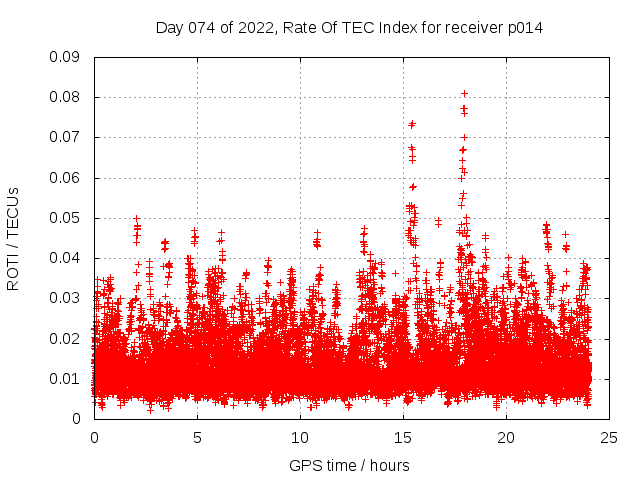 Day 074 of 2022, Rate Of TEC Index for receiver p014

ROTI / TECUs

0.09
0.08
0.07
0.06
0.05
0.04
0.03
0.02
0.01
0

0
5
10
15
20
25

GPS time / hours